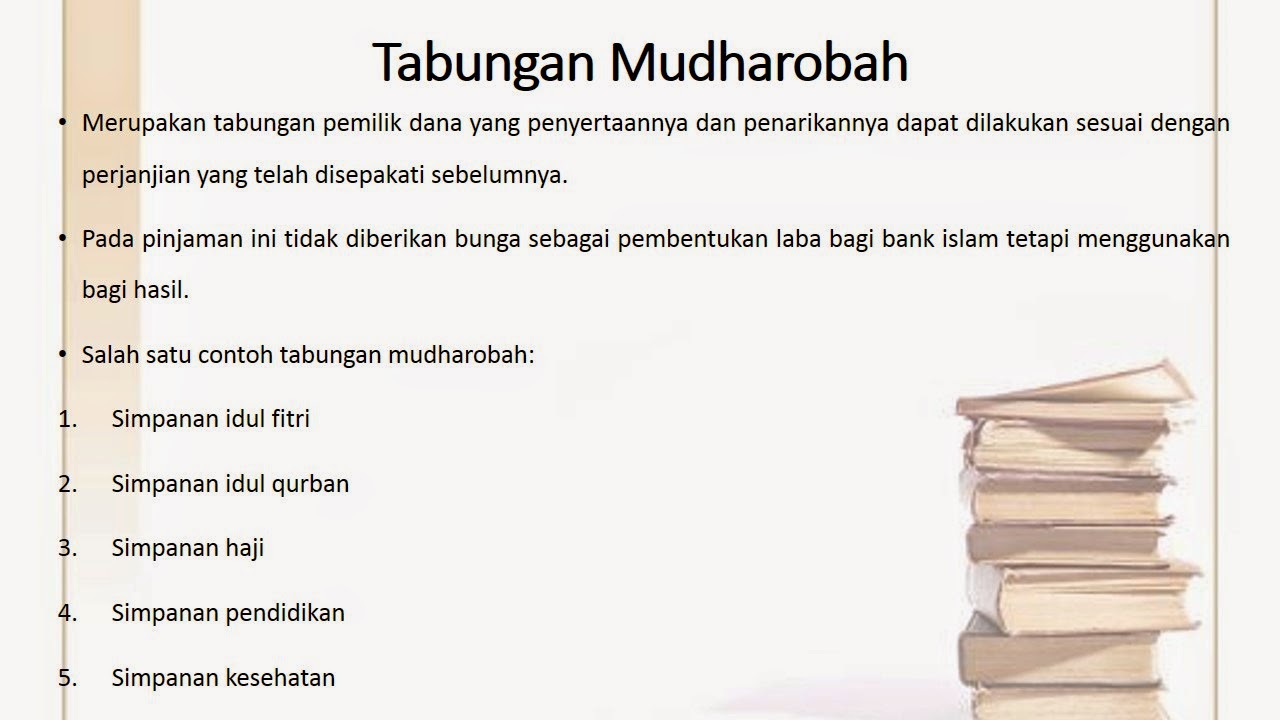 Tabungan Mudharobah

• Merupakan tabungan pemilik dana yang penyertaannya dan penarikannya dapat dilakukan sesuai dengan perjanjian yang telah disepakati sebelumnya.

• Pada pinjaman ini tidak diberikan bunga sebagai pembentukan laba bagi bank islam tetapi menggunakan bagi hasil.

• Salah satu contoh tabungan mudharobah:

1. Simpanan idul fitri

2. Simpanan idul qurban

3. Simpanan haji

4. Simpanan pendidikan

5. Simpanan kesehatan